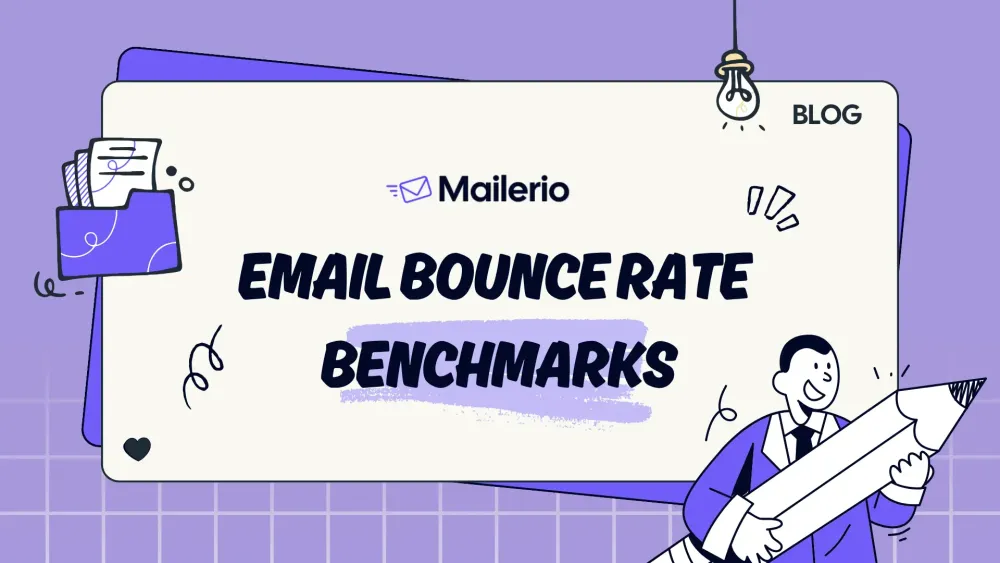 BLOG

Mailerio

EMAIL BOUNCE RATE BENCHMARKS